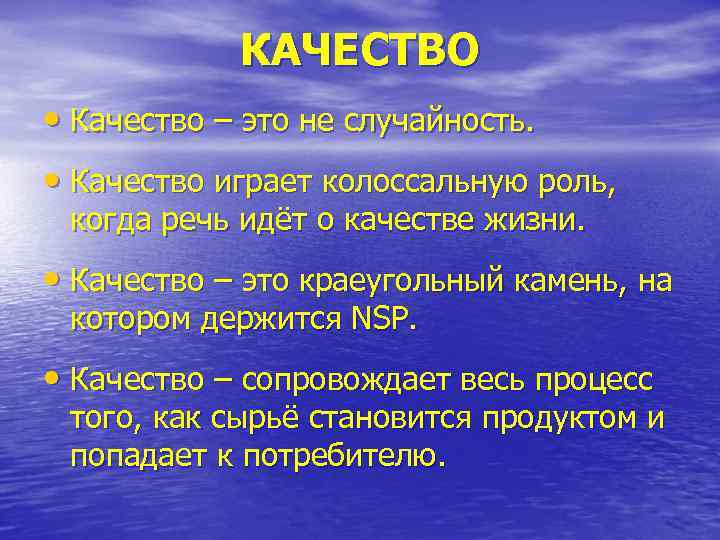 КАЧЕСТВО

• Качество – это не случайность.

• Качество играет колоссальную роль, когда речь идёт о качестве жизни.

• Качество – это краеугольный камень, на котором держится NSP.

• Качество – сопровождает весь процесс того, как сырьё становится продуктом и попадает к потребителю.